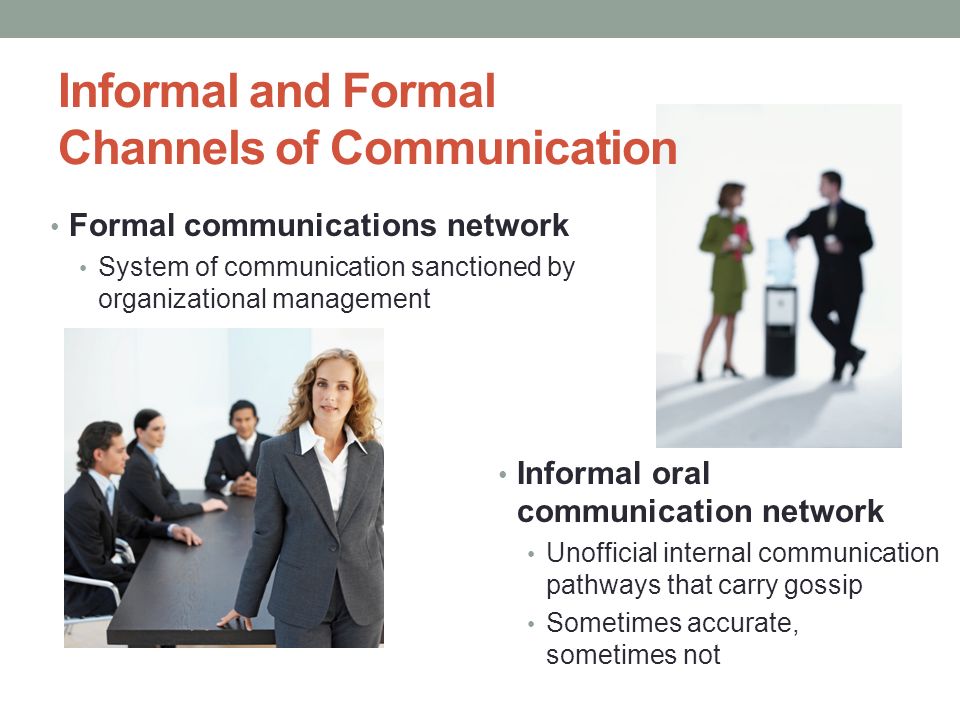 Informal and Formal Channels of Communication

• Formal communications network
  • System of communication sanctioned by organizational management

• Informal oral communication network
  • Unofficial internal communication pathways that carry gossip
  • Sometimes accurate, sometimes not